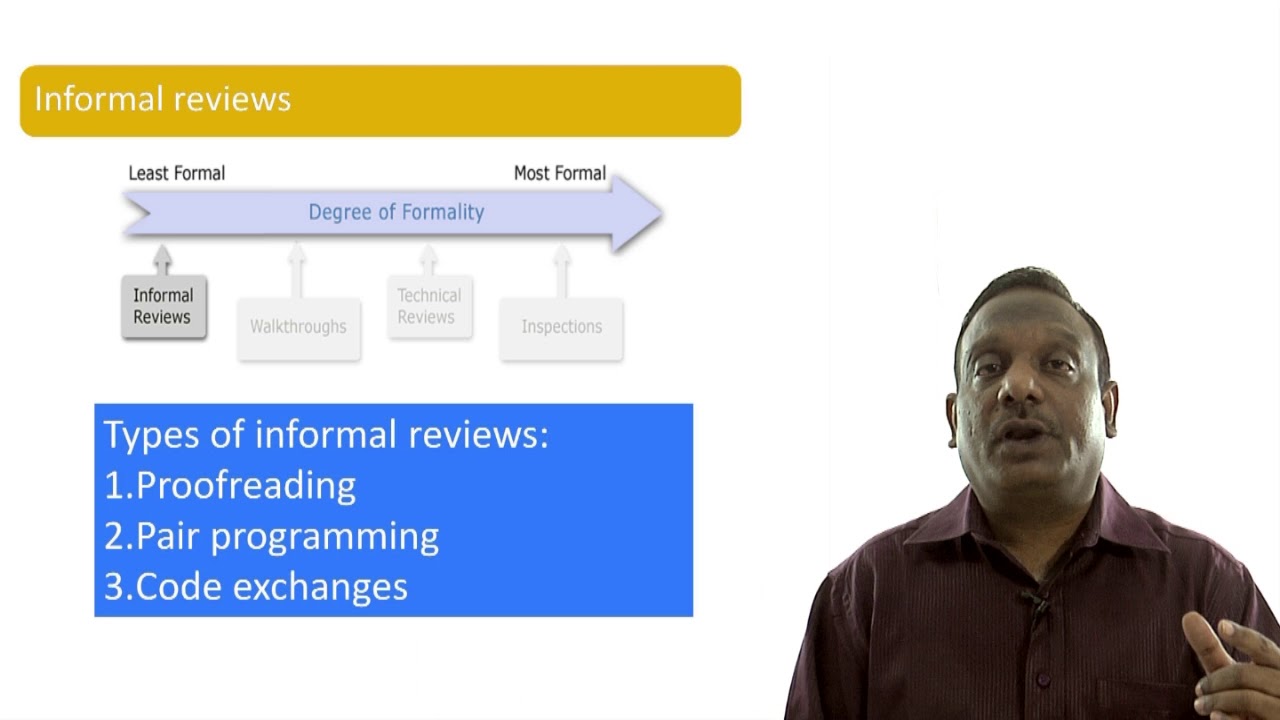 Informal reviews

Least Formal

Most Formal

Degree of Formality

Informal Reviews

Walkthroughs

Technical Reviews

Inspections

Types of informal reviews:
1.Proofreading
2.Pair programming
3.Code exchanges